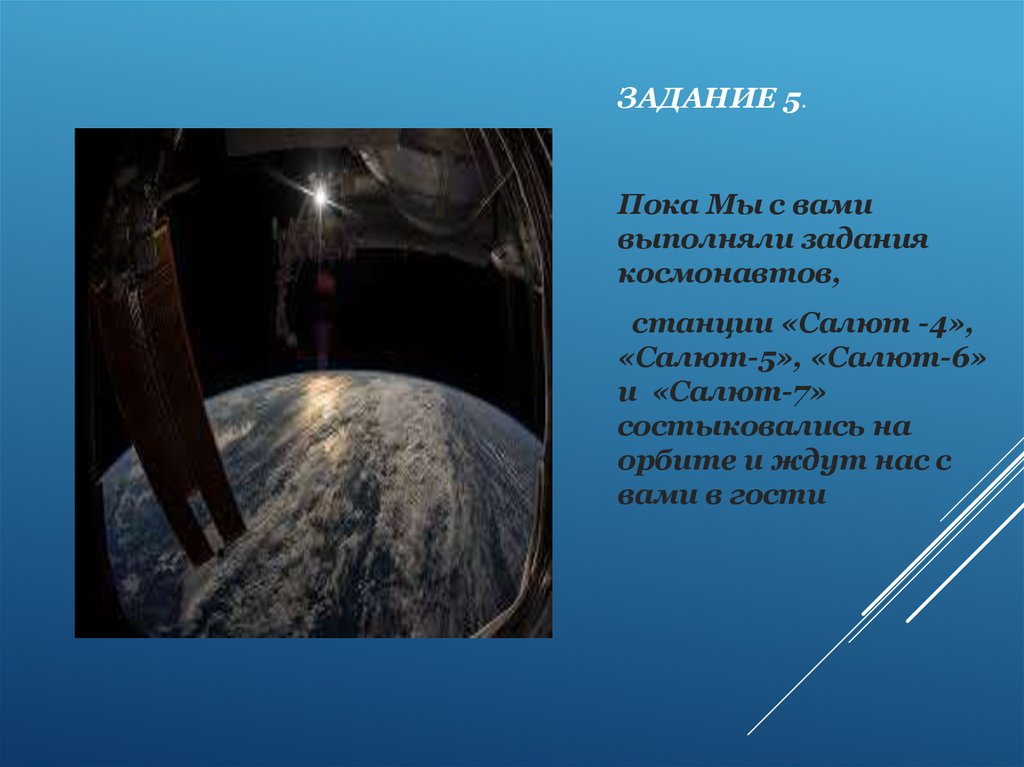 ЗАДАНИЕ 5.

Пока Мы с вами выполняли задания космонавтов,

станции «Салют -4», «Салют-5», «Салют-6» и «Салют-7» состыковались на орбите и ждут нас с вами в гости